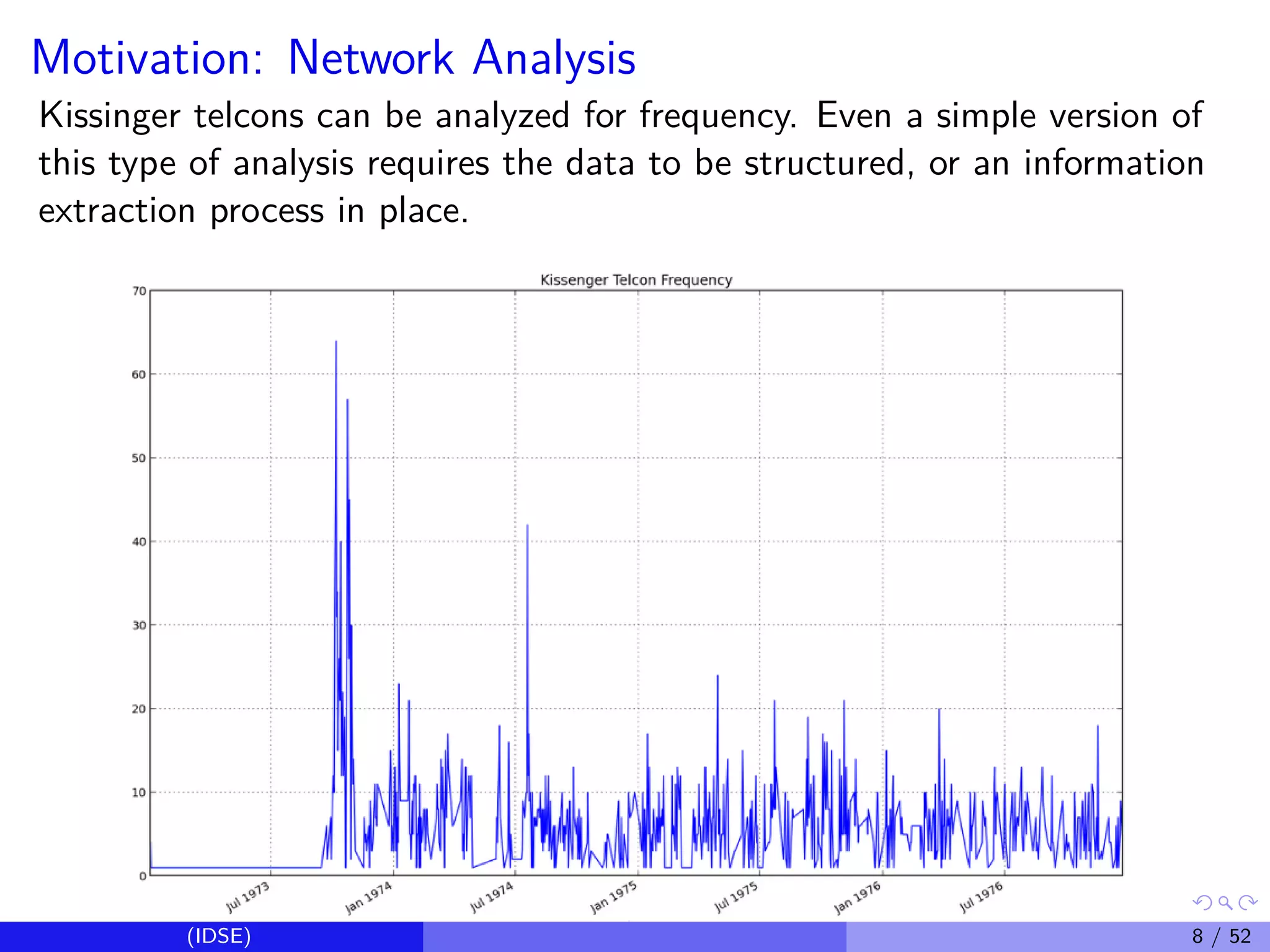 Motivation: Network Analysis

Kissinger telcons can be analyzed for frequency. Even a simple version of this type of analysis requires the data to be structured, or an information extraction process in place.

Kissenger Telcon Frequency

70
60
50
40
30
20
10
0

Jul 1973
Jan 1974
Jul 1974
Jan 1975
Jul 1975
Jan 1976
Jul 1976

(IDSE)

8 / 52